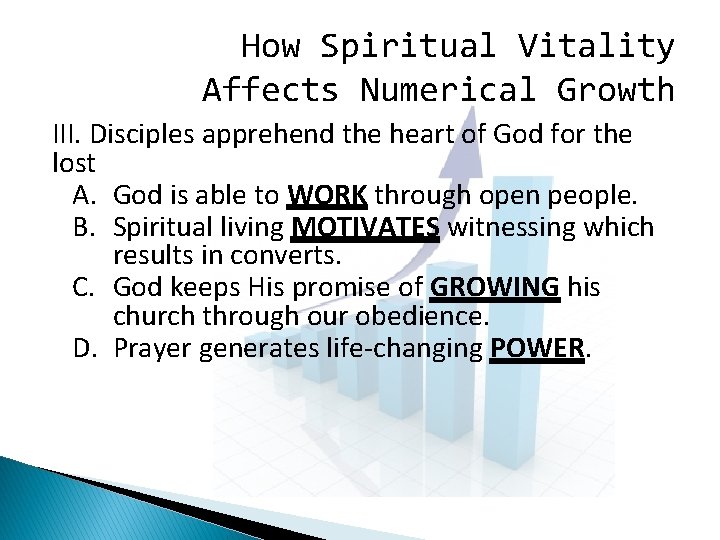 How Spiritual Vitality Affects Numerical Growth

III. Disciples apprehend the heart of God for the lost

A. God is able to WORK through open people.

B. Spiritual living MOTIVATES witnessing which results in converts.

C. God keeps His promise of GROWING his church through our obedience.

D. Prayer generates life-changing POWER.